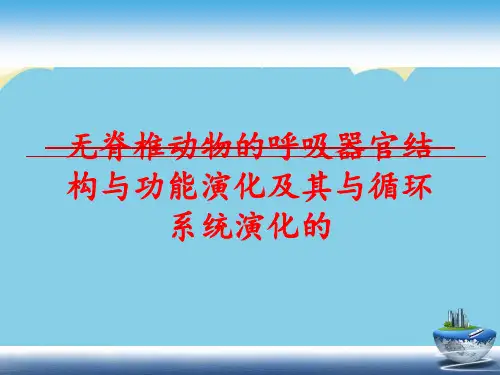 无脊椎动物的呼吸器官结构与功能演化及其与循环系统演化的